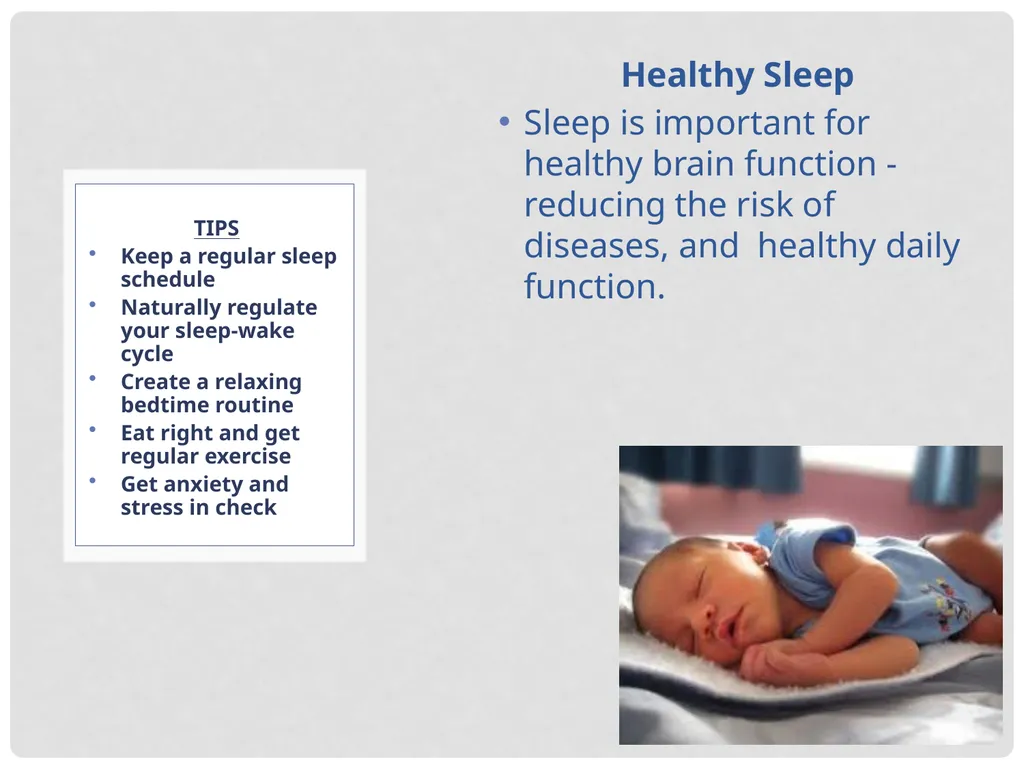 Healthy Sleep

• Sleep is important for healthy brain function - reducing the risk of diseases, and healthy daily function.

TIPS

• Keep a regular sleep schedule
• Naturally regulate your sleep-wake cycle
• Create a relaxing bedtime routine
• Eat right and get regular exercise
• Get anxiety and stress in check